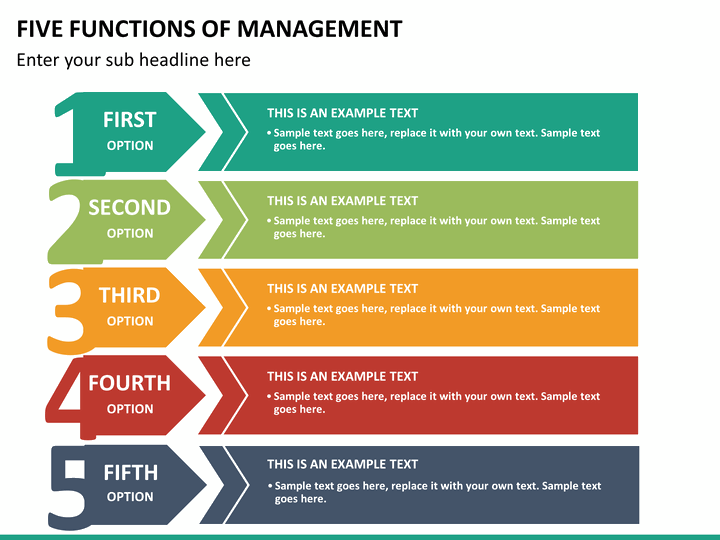 FIVE FUNCTIONS OF MANAGEMENT

Enter your sub headline here

1 FIRST OPTION

THIS IS AN EXAMPLE TEXT

• Sample text goes here, replace it with your own text. Sample text goes here.

2 SECOND OPTION

THIS IS AN EXAMPLE TEXT

• Sample text goes here, replace it with your own text. Sample text goes here.

3 THIRD OPTION

THIS IS AN EXAMPLE TEXT

• Sample text goes here, replace it with your own text. Sample text goes here.

4 FOURTH OPTION

THIS IS AN EXAMPLE TEXT

• Sample text goes here, replace it with your own text. Sample text goes here.

5 FIFTH OPTION

THIS IS AN EXAMPLE TEXT

• Sample text goes here, replace it with your own text. Sample text goes here.